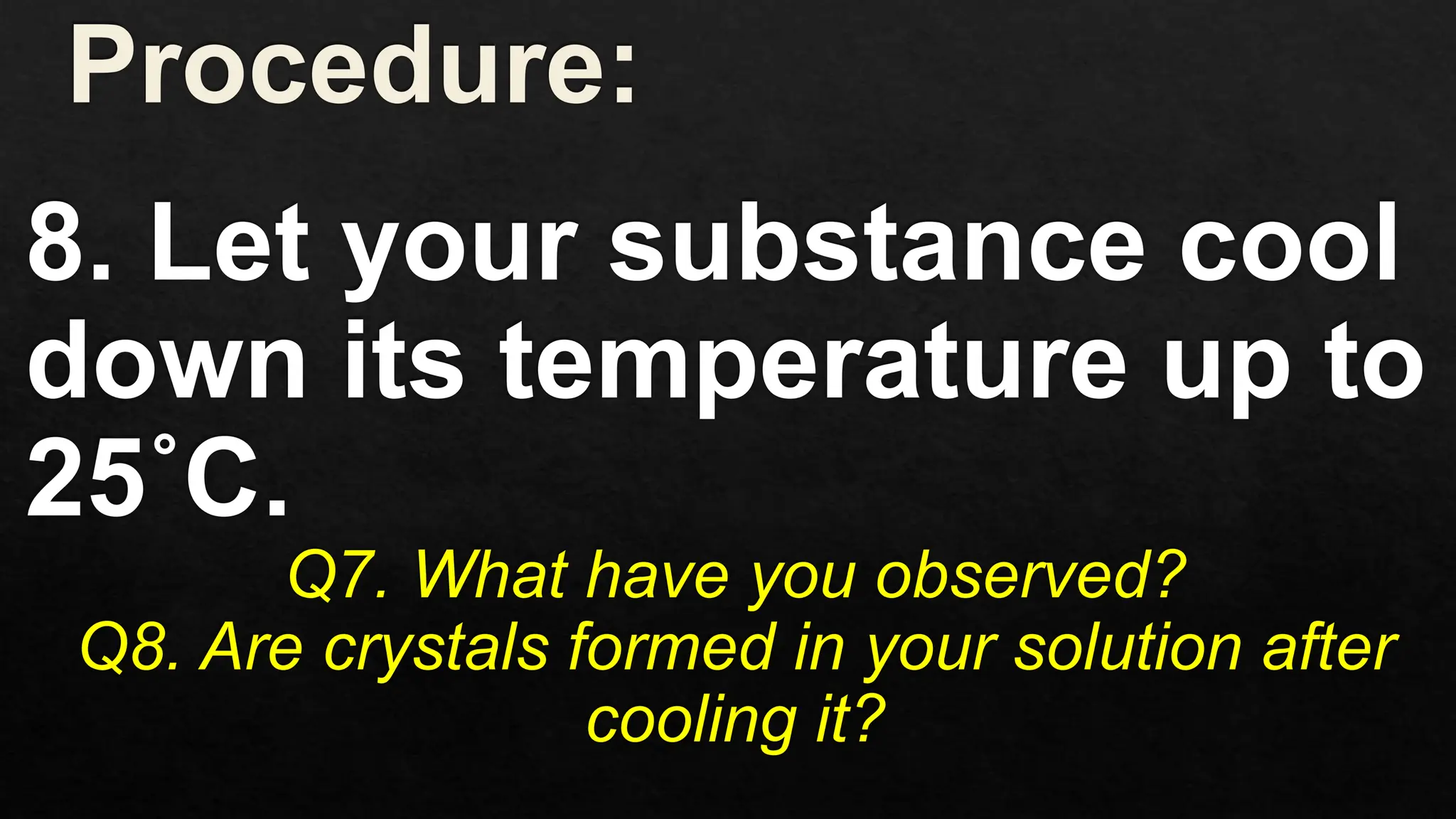 Procedure:

8. Let your substance cool down its temperature up to 25˚C.

Q7. What have you observed?
Q8. Are crystals formed in your solution after cooling it?